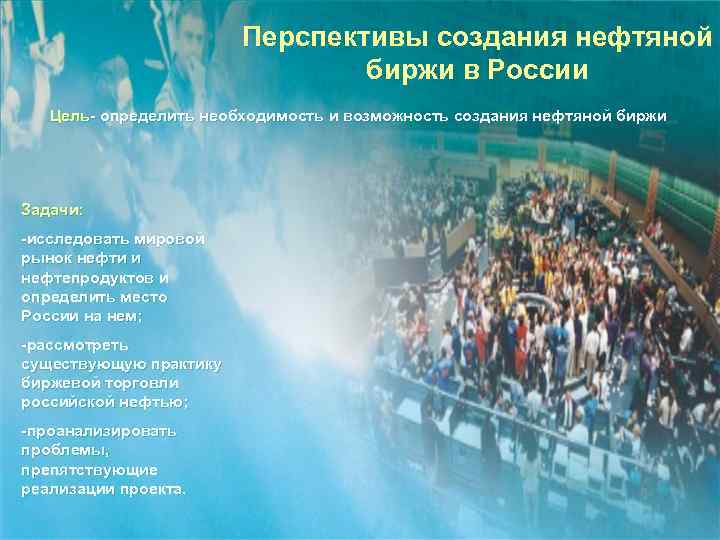 Перспективы создания нефтяной биржи в России

Цель- определить необходимость и возможность создания нефтяной биржи

Задачи:

-исследовать мировой рынок нефти и нефтепродуктов и определить место России на нем;

-рассмотреть существующую практику биржевой торговли российской нефтью;

-проанализировать проблемы, препятствующие реализации проекта.